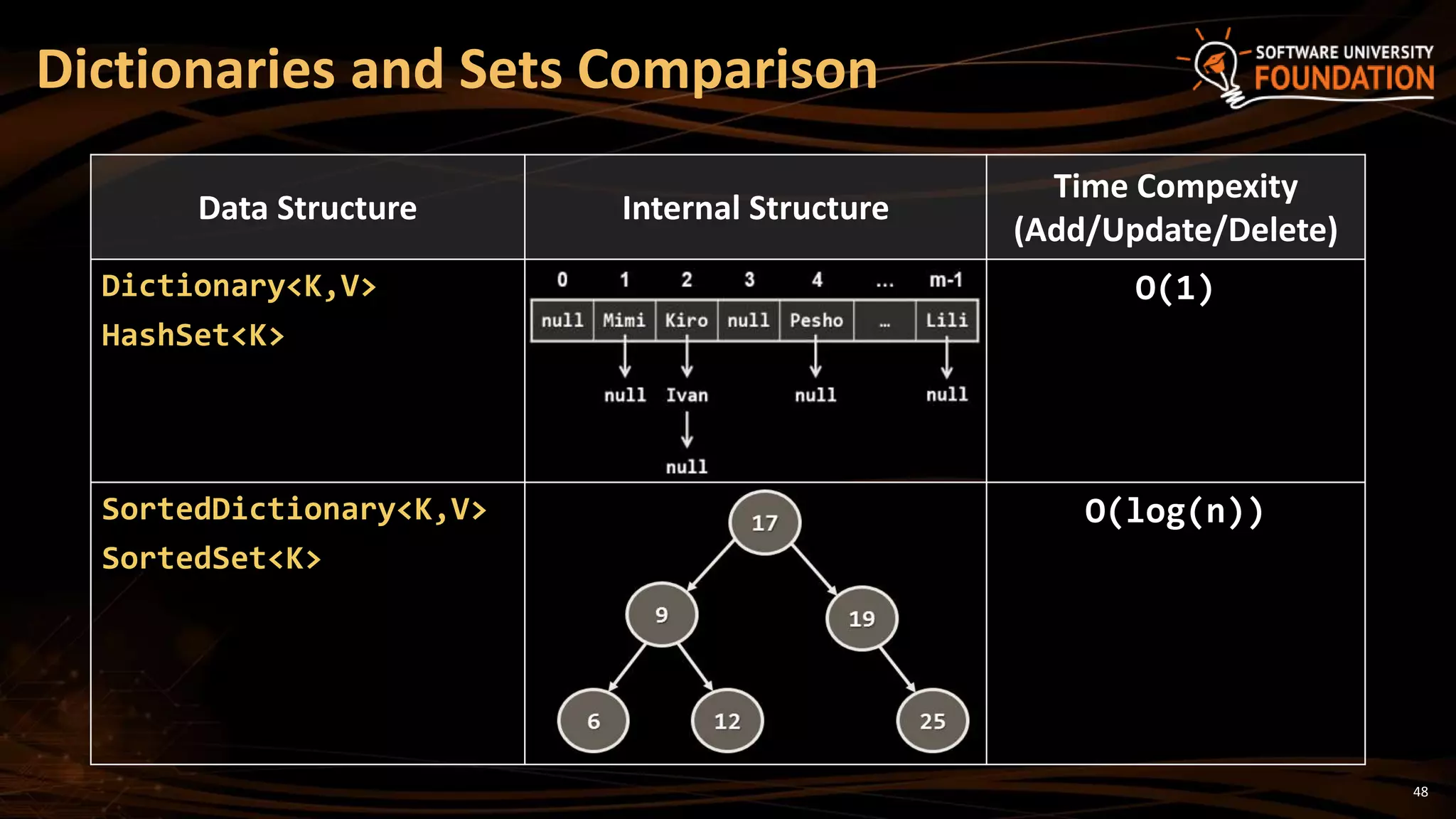 Dictionaries and Sets Comparison

SOFTWARE UNIVERSITY FOUNDATION

| Data Structure | Internal Structure | Time Compexity (Add/Update/Delete) |
|---|---|---|
| Dictionary<K,V> HashSet<K> | 0 1 2 3 4 ... m-1 null Mimi Kiro null Pesho ... Lili null Ivan null null null | O(1) |
| SortedDictionary<K,V> SortedSet<K> | 17 9 19 6 12 25 | O(log(n)) |

48